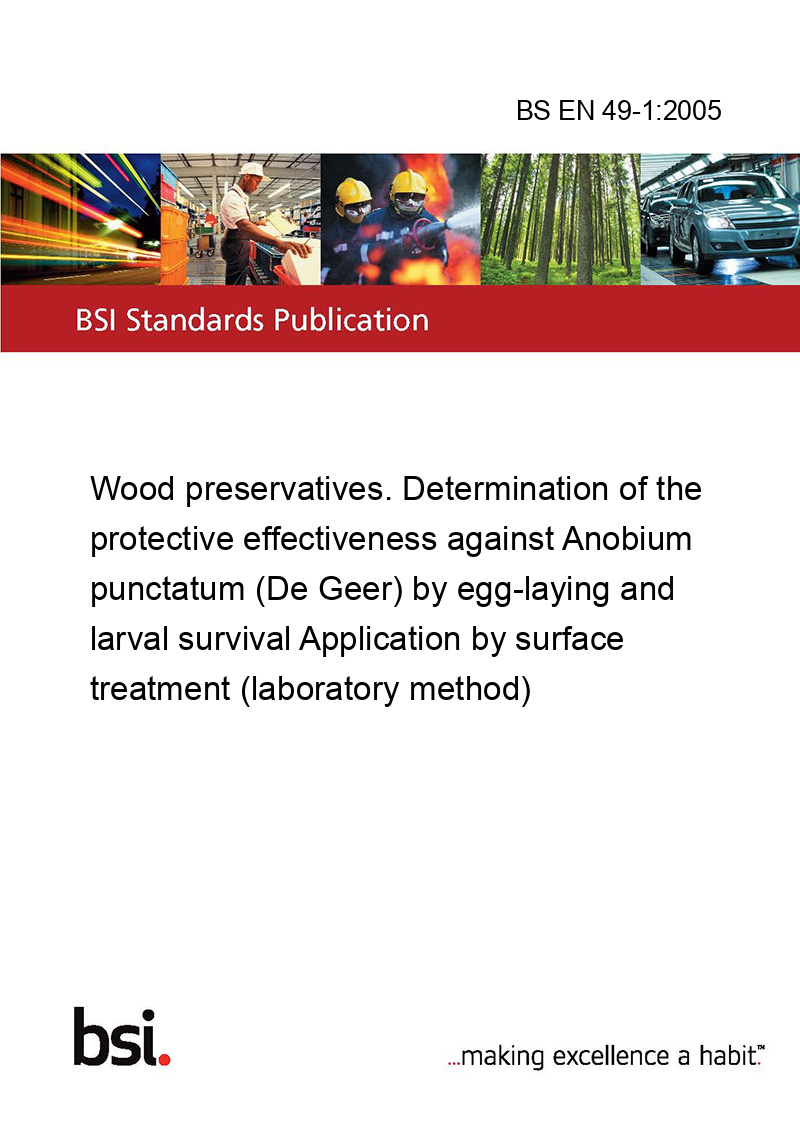 BS EN 49-1:2005

BSI Standards Publication

Wood preservatives. Determination of the protective effectiveness against Anobium punctatum (De Geer) by egg-laying and larval survival Application by surface treatment (laboratory method)

bsi.

...making excellence a habit.™